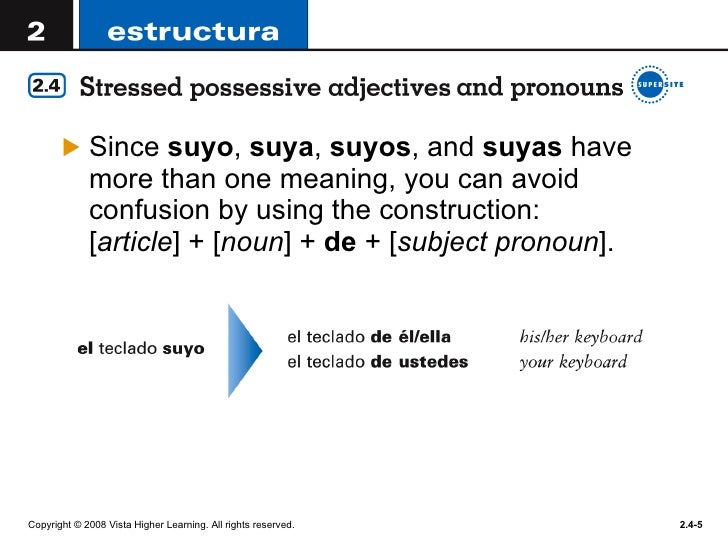 2 estructura

2.4 Stressed possessive adjectives and pronouns SUPERSITE

Since suyo, suya, suyos, and suyas have more than one meaning, you can avoid confusion by using the construction: [article] + [noun] + de + [subject pronoun].

el teclado suyo

el teclado de él/ella his/her keyboard
el teclado de ustedes your keyboard

Copyright © 2008 Vista Higher Learning. All rights reserved.

2.4-5